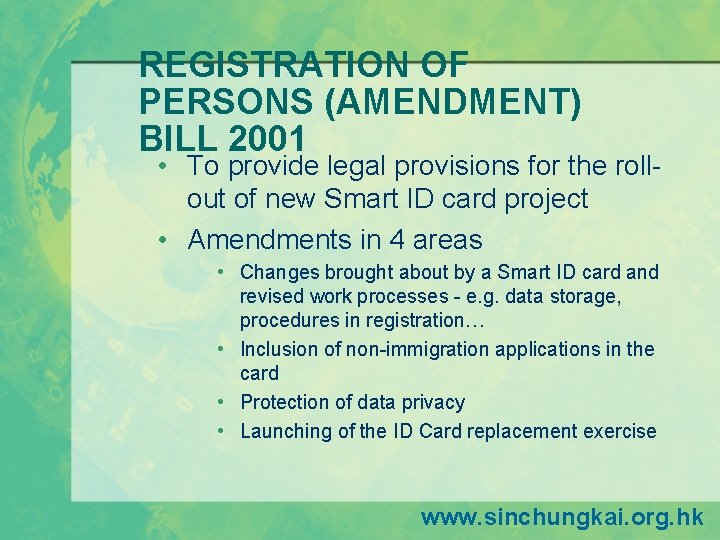 REGISTRATION OF PERSONS (AMENDMENT) BILL 2001

• To provide legal provisions for the roll-out of new Smart ID card project
• Amendments in 4 areas
  • Changes brought about by a Smart ID card and revised work processes - e.g. data storage, procedures in registration…
  • Inclusion of non-immigration applications in the card
  • Protection of data privacy
  • Launching of the ID Card replacement exercise

www.sinchungkai.org.hk